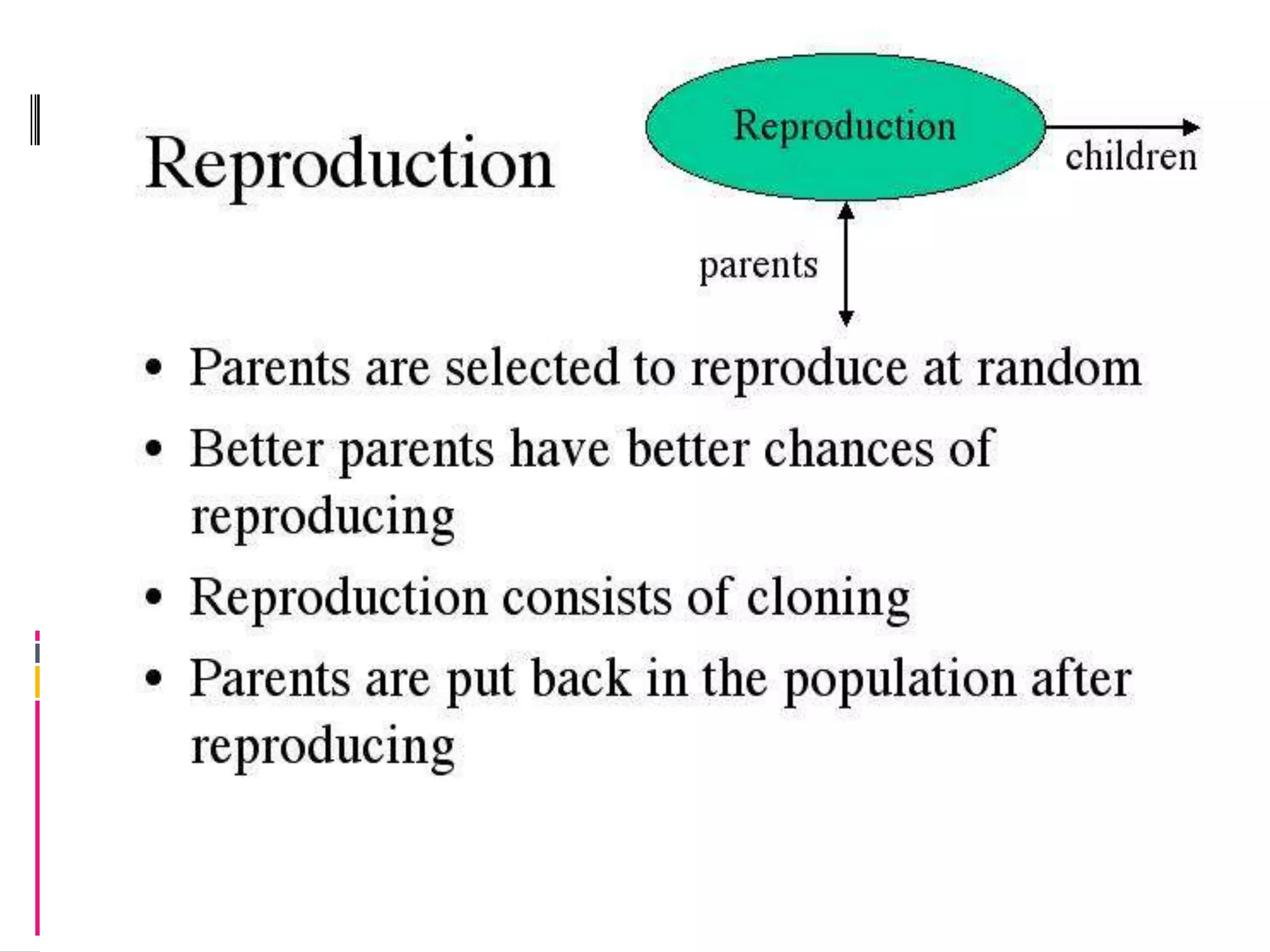 Reproduction

Reproduction

children

parents

• Parents are selected to reproduce at random
• Better parents have better chances of reproducing
• Reproduction consists of cloning
• Parents are put back in the population after reproducing